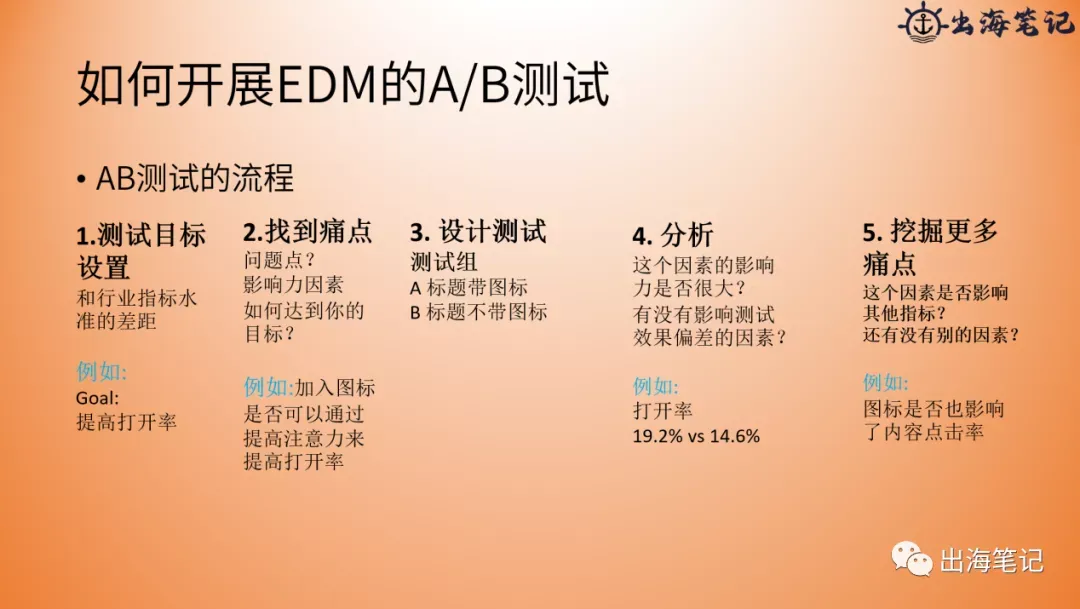 出海笔记

如何开展EDM的A/B测试

• AB测试的流程

1.测试目标设置
和行业指标水准的差距

例如:
Goal:
提高打开率

2.找到痛点
问题点?
影响力因素
如何达到你的目标?

例如:加入图标是否可以通过提高注意力来提高打开率

3. 设计测试
测试组
A 标题带图标
B 标题不带图标

4. 分析
这个因素的影响力是否很大?
有没有影响测试效果偏差的因素?

例如:
打开率
19.2% vs 14.6%

5. 挖掘更多痛点
这个因素是否影响其他指标?
还有没有别的因素?

例如:
图标是否也影响了内容点击率

出海笔记